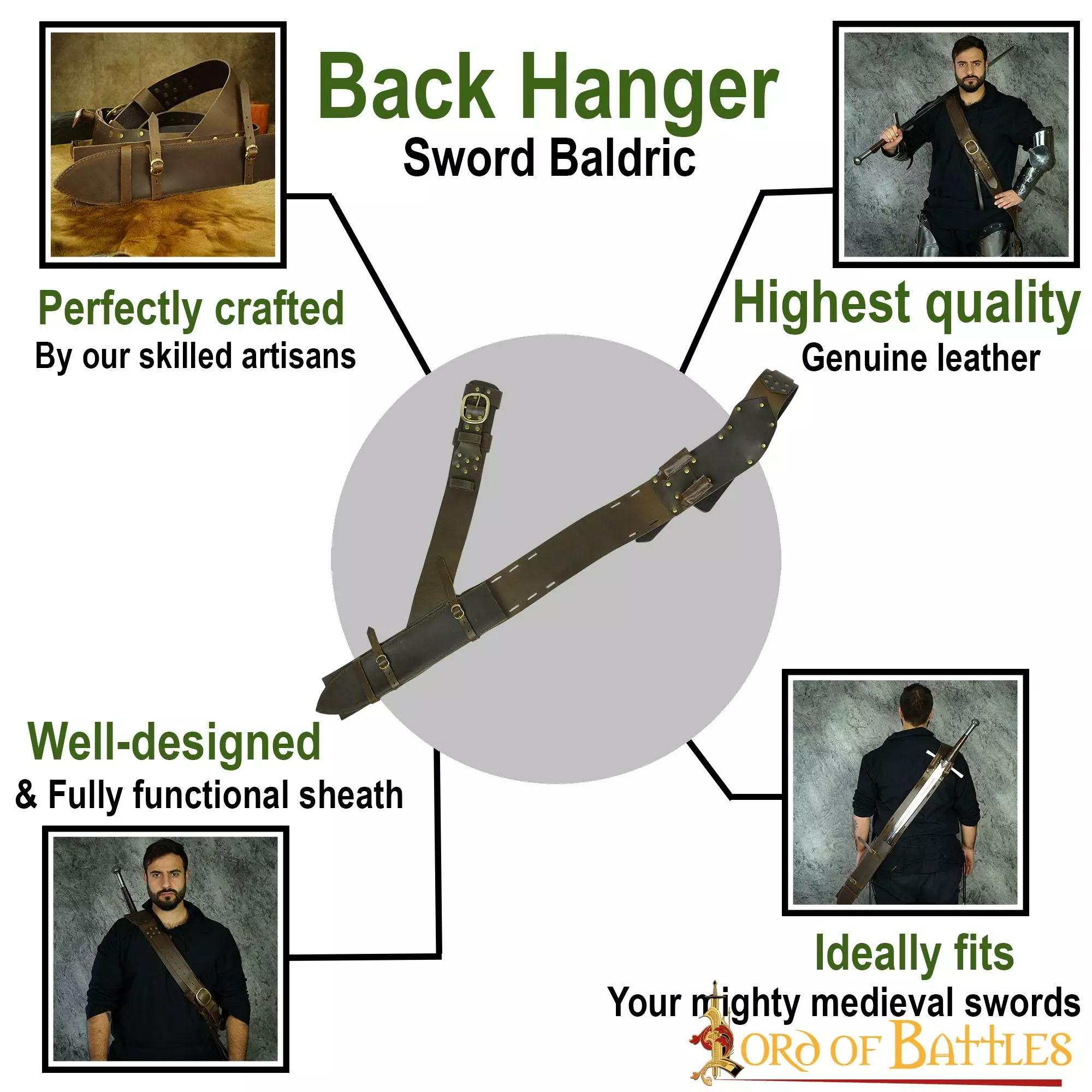 Back Hanger
Sword Baldric

Perfectly crafted
By our skilled artisans

Highest quality
Genuine leather

Well-designed
& Fully functional sheath

Ideally fits
Your mighty medieval swords

LORD OF BATTLES